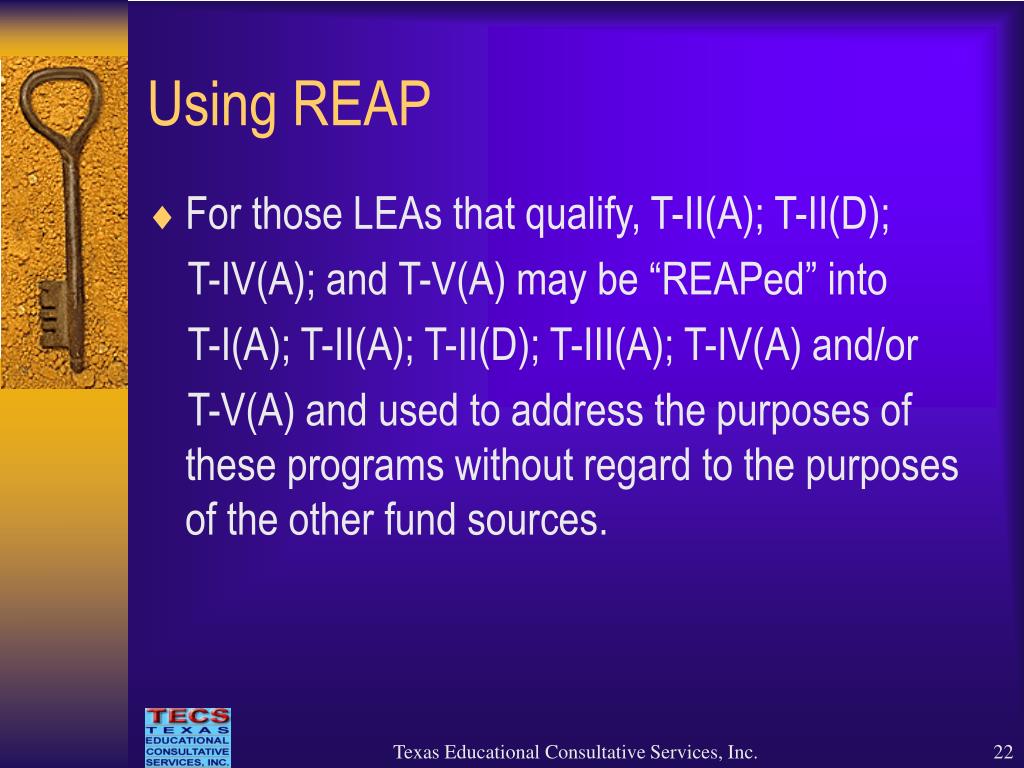 Using REAP

♦ For those LEAs that qualify, T-II(A); T-II(D); T-IV(A); and T-V(A) may be “REAPed” into T-I(A); T-II(A); T-II(D); T-III(A); T-IV(A) and/or T-V(A) and used to address the purposes of these programs without regard to the purposes of the other fund sources.

TECS
TEXAS
EDUCATIONAL
CONSULTATIVE
SERVICES, INC.

Texas Educational Consultative Services, Inc.

22